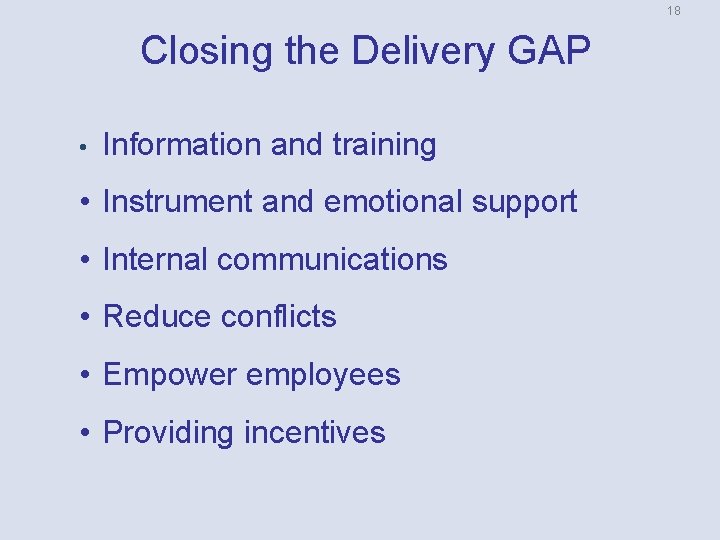 18

Closing the Delivery GAP

• Information and training
• Instrument and emotional support
• Internal communications
• Reduce conflicts
• Empower employees
• Providing incentives